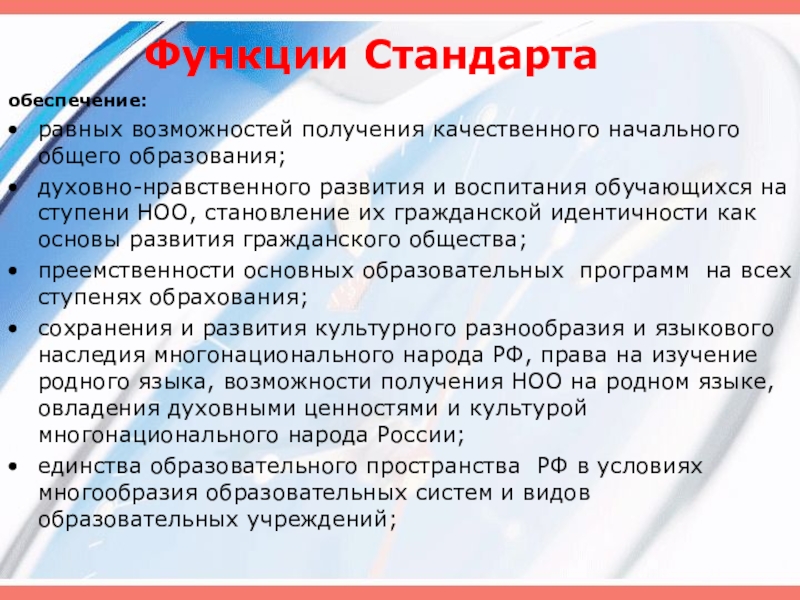 Функции Стандарта

обеспечение:

• равных возможностей получения качественного начального общего образования;
• духовно-нравственного развития и воспитания обучающихся на ступени НОО, становление их гражданской идентичности как основы развития гражданского общества;
• преемственности основных образовательных программ на всех ступенях обрахования;
• сохранения и развития культурного разнообразия и языкового наследия многонационального народа РФ, права на изучение родного языка, возможности получения НОО на родном языке, овладения духовными ценностями и культурой многонационального народа России;
• единства образовательного пространства РФ в условиях многообразия образовательных систем и видов образовательных учреждений;